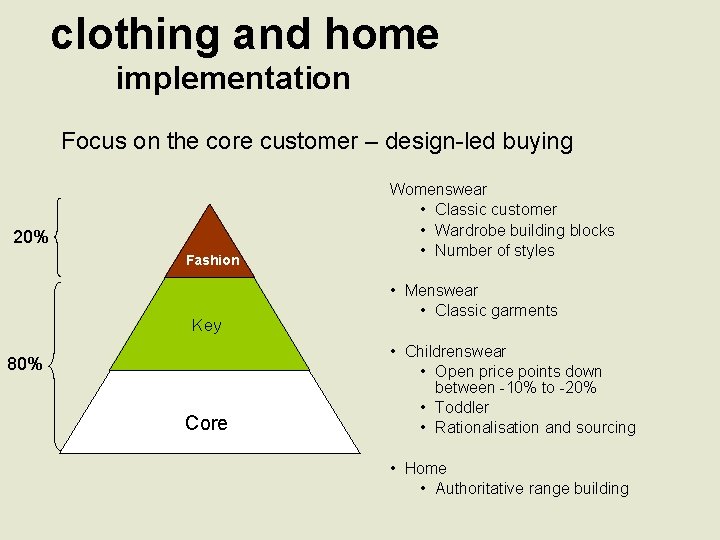 clothing and home
implementation

Focus on the core customer – design-led buying

20%

80%

Fashion

Key

Core

Womenswear
• Classic customer
• Wardrobe building blocks
• Number of styles

• Menswear
• Classic garments

• Childrenswear
• Open price points down between -10% to -20%
• Toddler
• Rationalisation and sourcing

• Home
• Authoritative range building